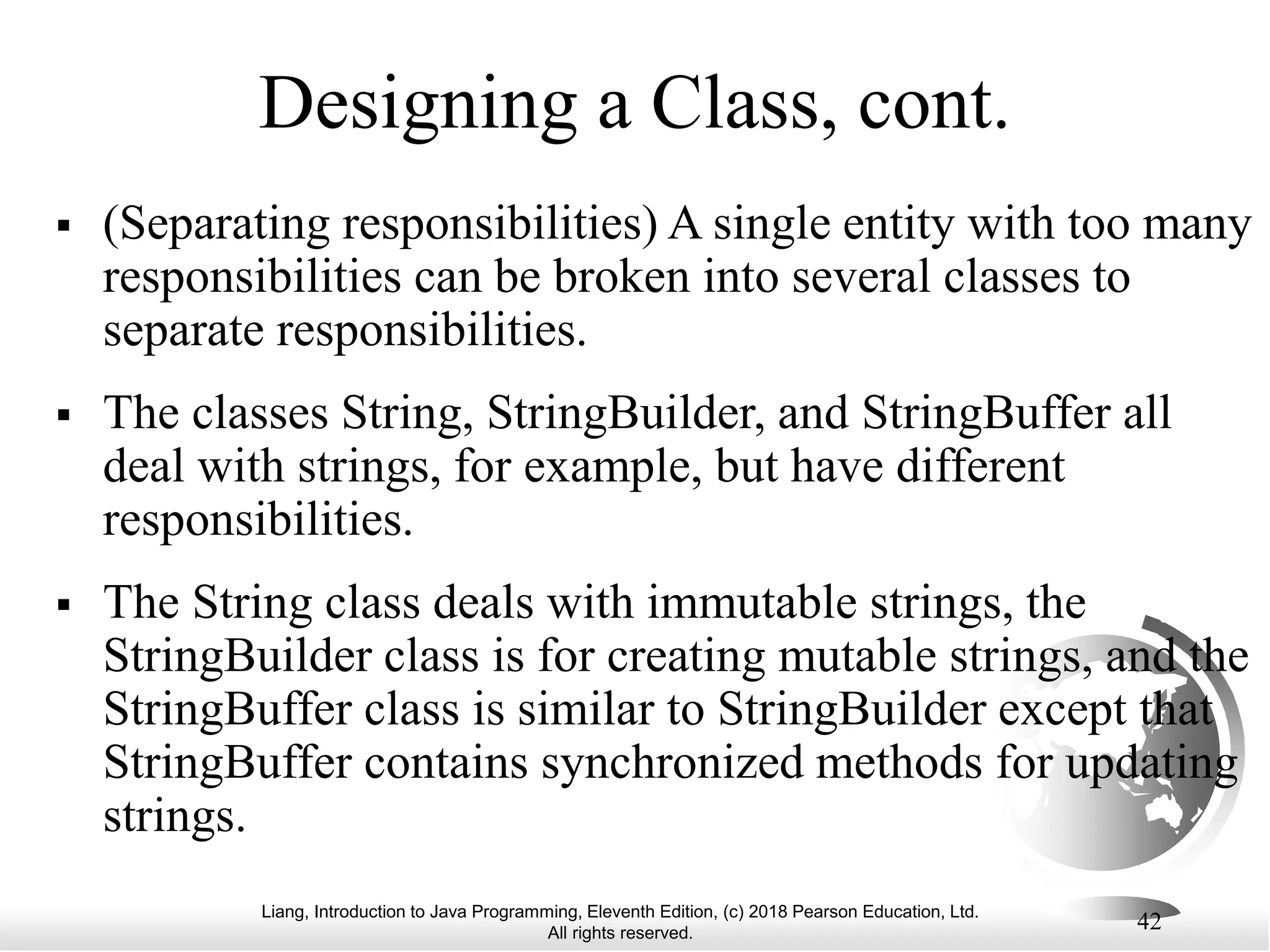 Designing a Class, cont.

▪ (Separating responsibilities) A single entity with too many responsibilities can be broken into several classes to separate responsibilities.

▪ The classes String, StringBuilder, and StringBuffer all deal with strings, for example, but have different responsibilities.

▪ The String class deals with immutable strings, the StringBuilder class is for creating mutable strings, and the StringBuffer class is similar to StringBuilder except that StringBuffer contains synchronized methods for updating strings.

Liang, Introduction to Java Programming, Eleventh Edition, (c) 2018 Pearson Education, Ltd. All rights reserved.

42